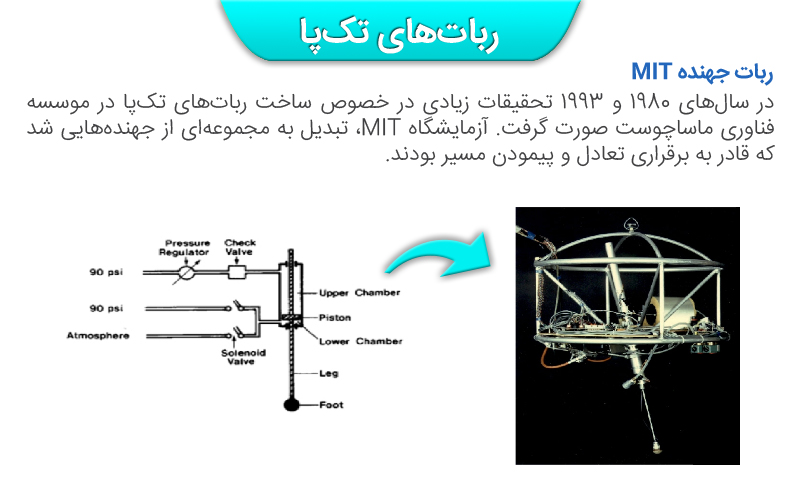 ربات‌های تک‌پا

ربات جهنده MIT

در سال‌های ۱۹۸۰ و ۱۹۹۳ تحقیقات زیادی در خصوص ساخت ربات‌های تک‌پا در موسسه فناوری ماساچوست صورت گرفت. آزمایشگاه MIT، تبدیل به مجموعه‌ای از جهنده‌هایی شد که قادر به برقراری تعادل و پیمودن مسیر بودند.

Pressure Regulator
Check Valve
90 psi
90 psi
Atmosphere
Solenoid Valve
Upper Chamber
Piston
Lower Chamber
Leg
Foot